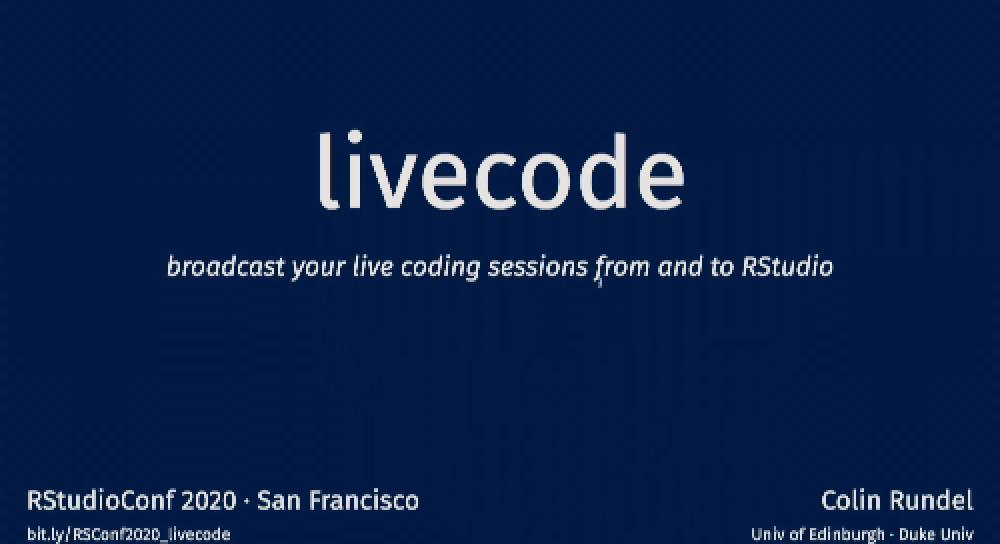 livecode

broadcast your live coding sessions from and to RStudio

RStudioConf 2020 · San Francisco
bit.ly/RSConf2020_livecode

Colin Rundel
Univ of Edinburgh - Duke Univ